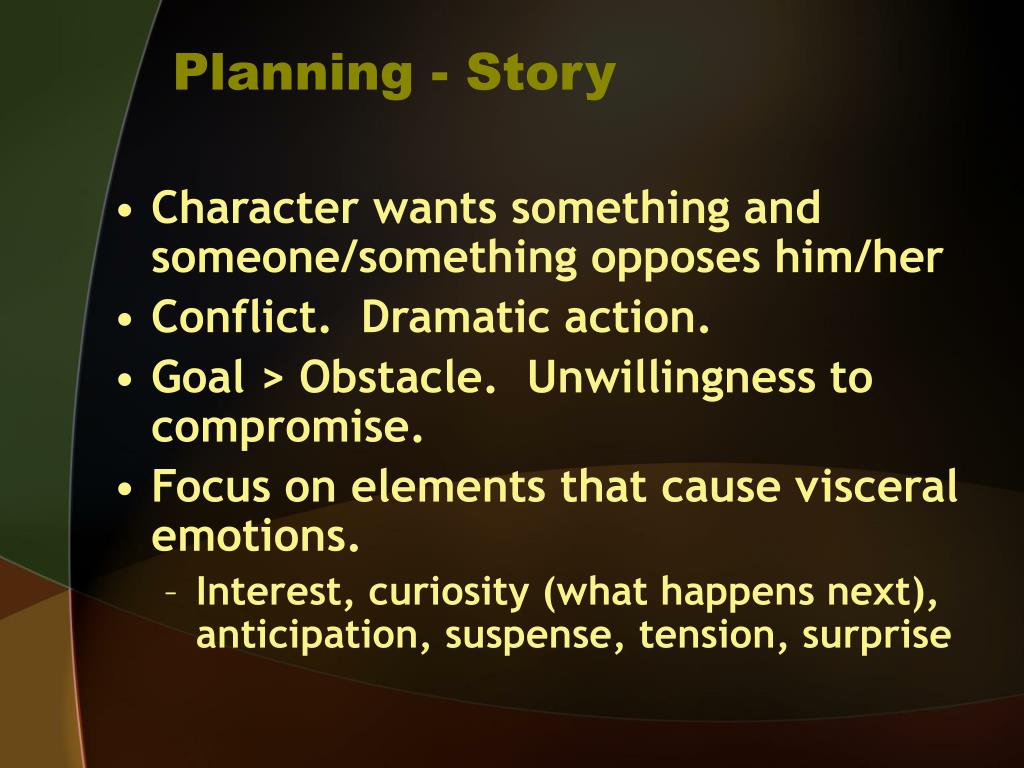 Planning - Story

• Character wants something and someone/something opposes him/her
• Conflict. Dramatic action.
• Goal > Obstacle. Unwillingness to compromise.
• Focus on elements that cause visceral emotions.
– Interest, curiosity (what happens next), anticipation, suspense, tension, surprise